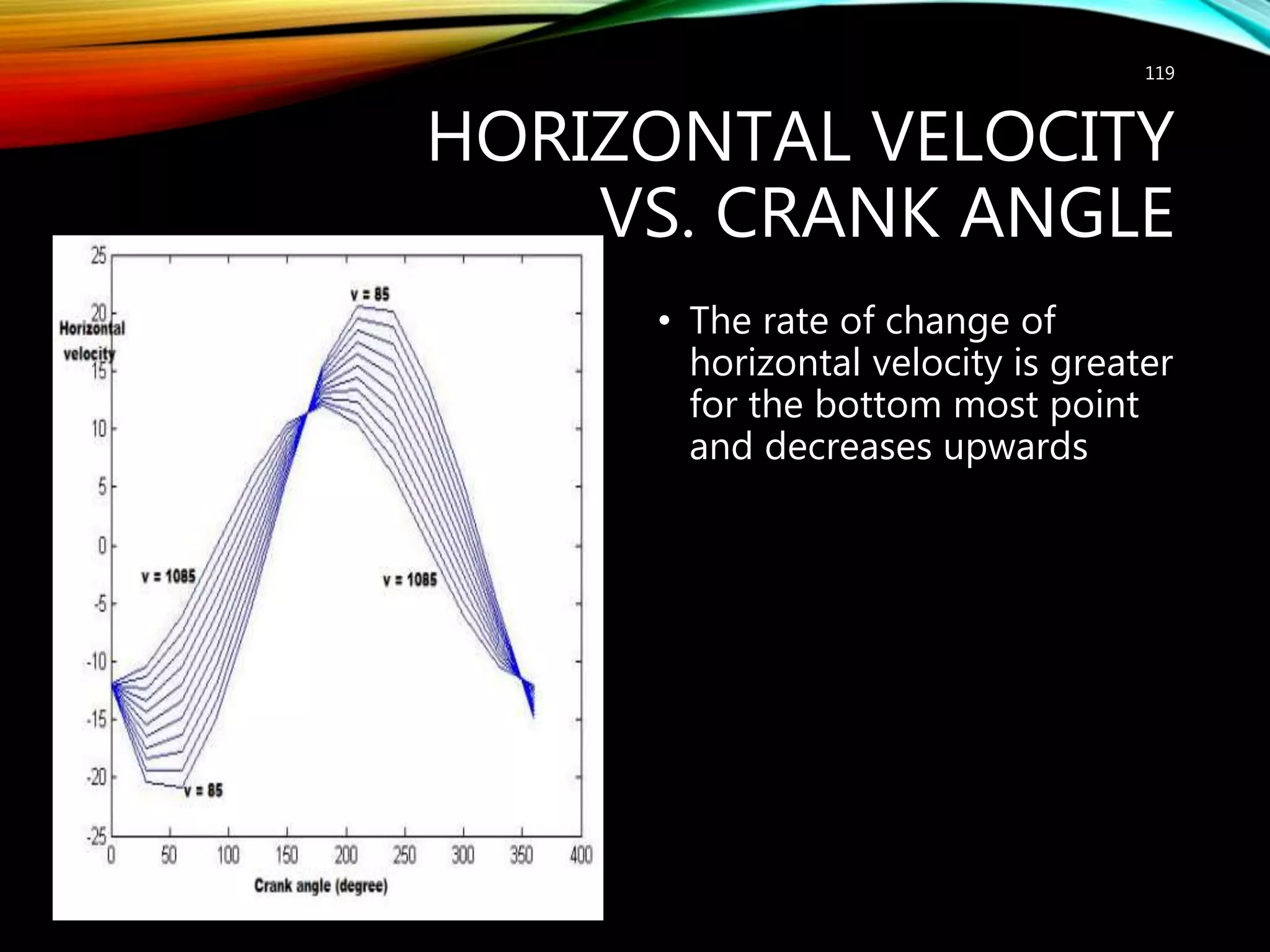 119

HORIZONTAL VELOCITY VS. CRANK ANGLE

25
20
15
10
5
0
-5
-10
-15
-20
-25
Horizontal velocity
v = 85
v = 1085
v = 1085
v = 85
0 50 100 150 200 250 300 350 400
Crank angle (degree)

• The rate of change of horizontal velocity is greater for the bottom most point and decreases upwards